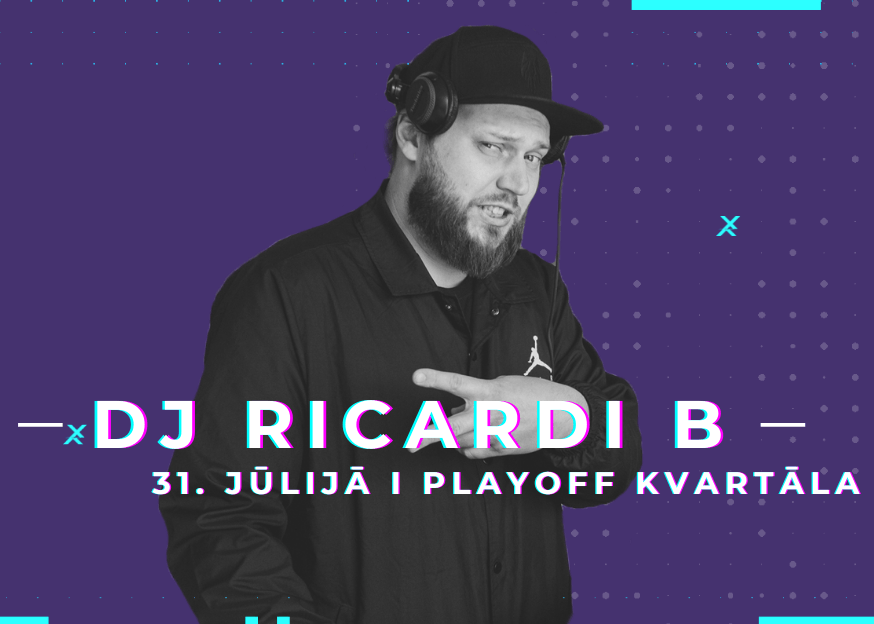 DJ RICARDI B

31. JŪLIJĀ I PLAYOFF KVARTĀLA